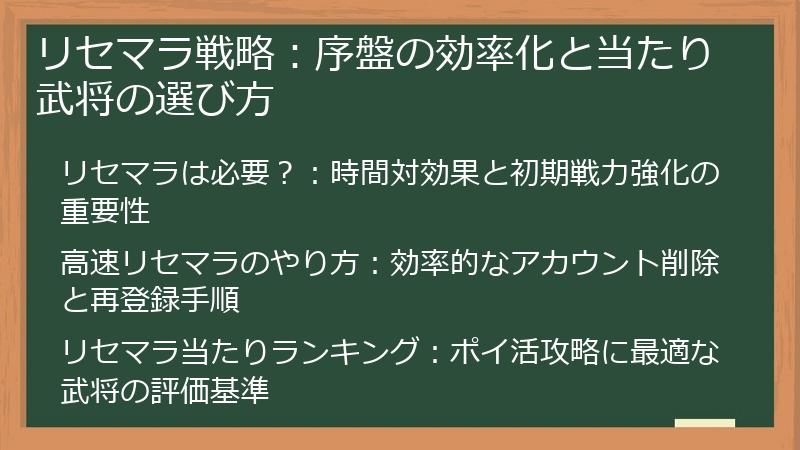 リセマラ戦略：序盤の効率化と当たり武将の選び方

リセマラは必要？：時間対効果と初期戦力強化の重要性

高速リセマラのやり方：効率的なアカウント削除と再登録手順

リセマラ当たりランキング：ポイ活攻略に最適な武将の評価基準